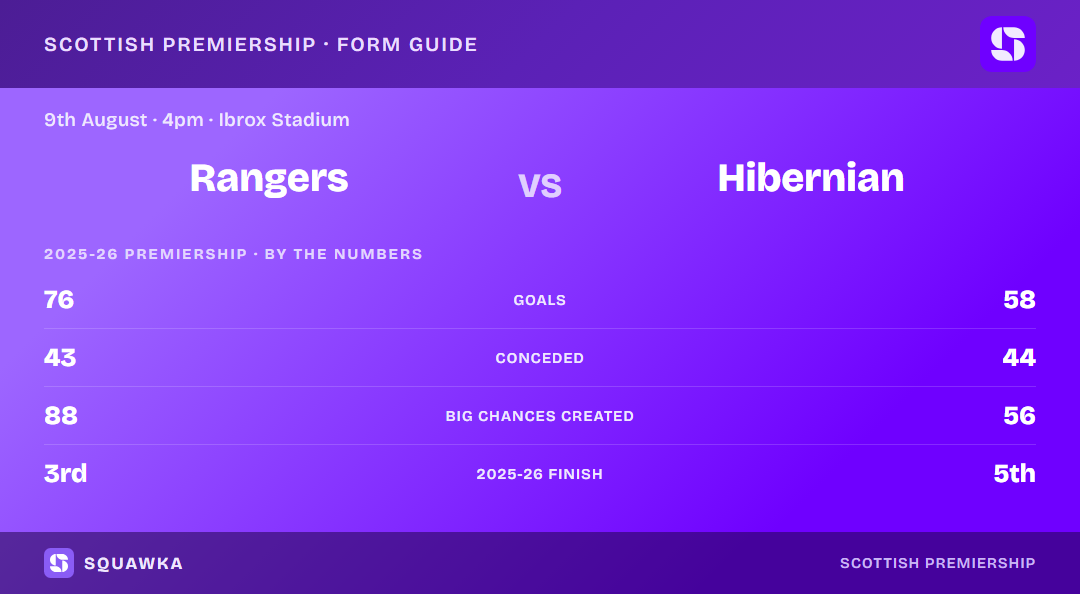 SCOTTISH PREMIERSHIP · FORM GUIDE

9th August · 4pm · Ibrox Stadium

Rangers vs Hibernian

2025-26 PREMIERSHIP · BY THE NUMBERS

| 76 | GOALS | 58 |
|---|---|---|
| 43 | CONCEDED | 44 |
| 88 | BIG CHANCES CREATED | 56 |
| 3rd | 2025-26 FINISH | 5th |

SQUAWKA

SCOTTISH PREMIERSHIP